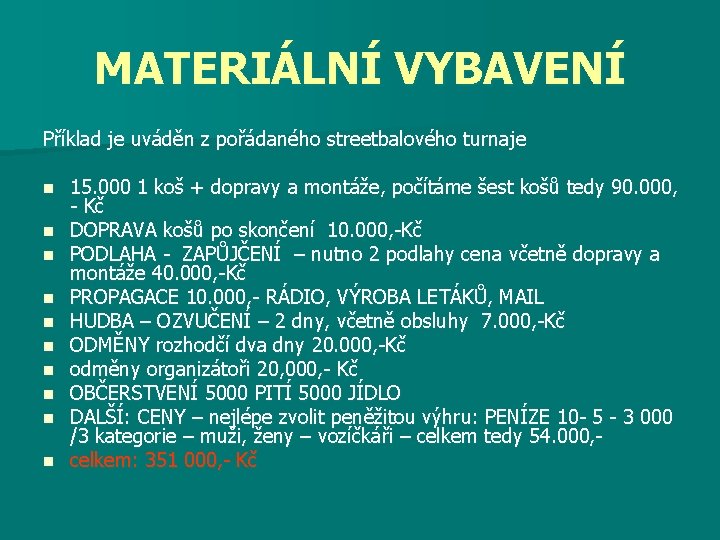 MATERIÁLNÍ VYBAVENÍ

Příklad je uváděn z pořádaného streetbalového turnaje

- 15.000 1 koš + dopravy a montáže, počítáme šest košů tedy 90.000,- Kč
- DOPRAVA košů po skončení 10.000,-Kč
- PODLAHA - ZAPŮJČENÍ – nutno 2 podlahy cena včetně dopravy a montáže 40.000,-Kč
- PROPAGACE 10.000,- RÁDIO, VÝROBA LETÁKŮ, MAIL
- HUDBA – OZVUČENÍ – 2 dny, včetně obsluhy 7.000,-Kč
- ODMĚNY rozhodčí dva dny 20.000,-Kč
- odměny organizátoři 20,000,- Kč
- OBČERSTVENÍ 5000 PITÍ 5000 JÍDLO
- DALŠÍ: CENY – nejlépe zvolit peněžitou výhru: PENÍZE 10- 5 - 3 000 /3 kategorie – muži, ženy – vozíčkáři – celkem tedy 54.000,-
- celkem: 351 000,- Kč